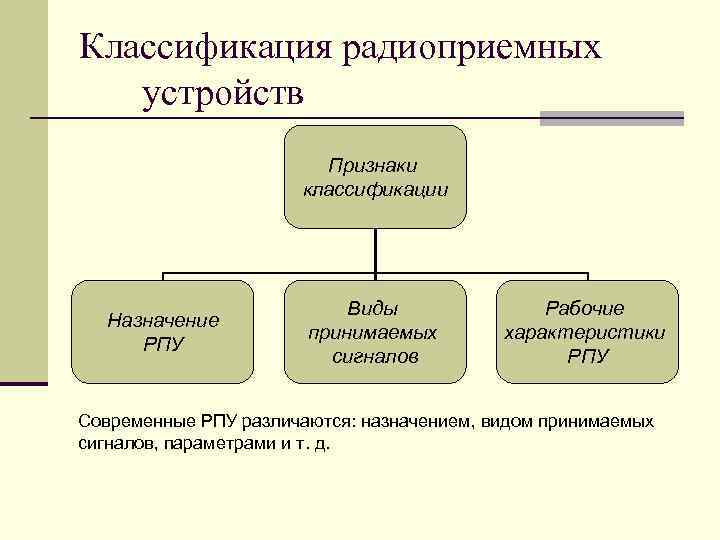 Классификация радиоприемных устройств

Признаки классификации

Назначение РПУ

Виды принимаемых сигналов

Рабочие характеристики РПУ

Современные РПУ различаются: назначением, видом принимаемых сигналов, параметрами и т. д.